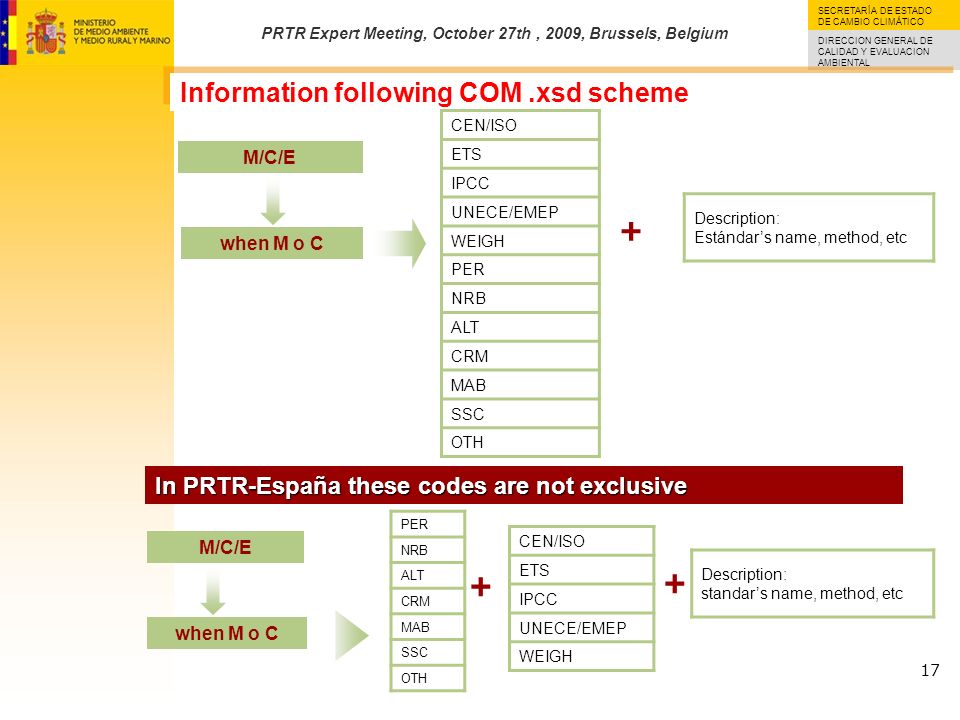 MINISTERIO DE MEDIO AMBIENTE Y MEDIO RURAL Y MARINO

PRTR Expert Meeting, October 27th , 2009, Brussels, Belgium

SECRETARÍA DE ESTADO DE CAMBIO CLIMÁTICO

DIRECCION GENERAL DE CALIDAD Y EVALUACION AMBIENTAL

Information following COM .xsd scheme

M/C/E

when M o C

CEN/ISO
ETS
IPCC
UNECE/EMEP
WEIGH
PER
NRB
ALT
CRM
MAB
SSC
OTH

+

Description:
Estándar's name, method, etc

In PRTR-España these codes are not exclusive

M/C/E

when M o C

PER
NRB
ALT
CRM
MAB
SSC
OTH

+

CEN/ISO
ETS
IPCC
UNECE/EMEP
WEIGH

+

Description:
standar's name, method, etc

17